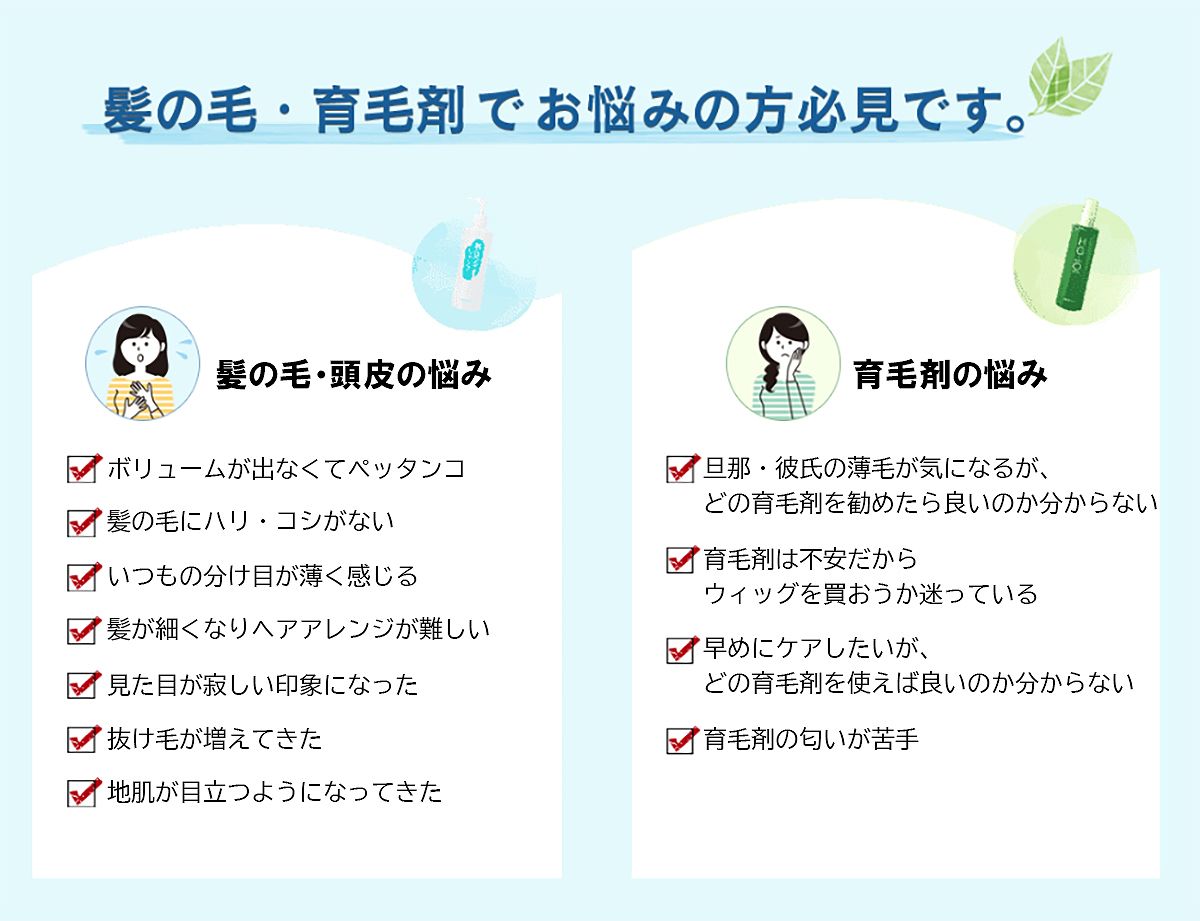 髪の毛・育毛剤でお悩みの方必見です。

髪の毛・頭皮の悩み

ボリュームが出なくてペッタンコ

髪の毛にハリ・コシがない

いつもの分け目が薄く感じる

髪が細くなりヘアアレンジが難しい

見た目が寂しい印象になった

抜け毛が増えてきた

地肌が目立つようになってきた

育毛剤の悩み

旦那・彼氏の薄毛が気になるが、どの育毛剤を勧めたら良いのか分からない

育毛剤は不安だからウィッグを買おうか迷っている

早めにケアしたいが、どの育毛剤を使えば良いのか分からない

育毛剤の匂いが苦手